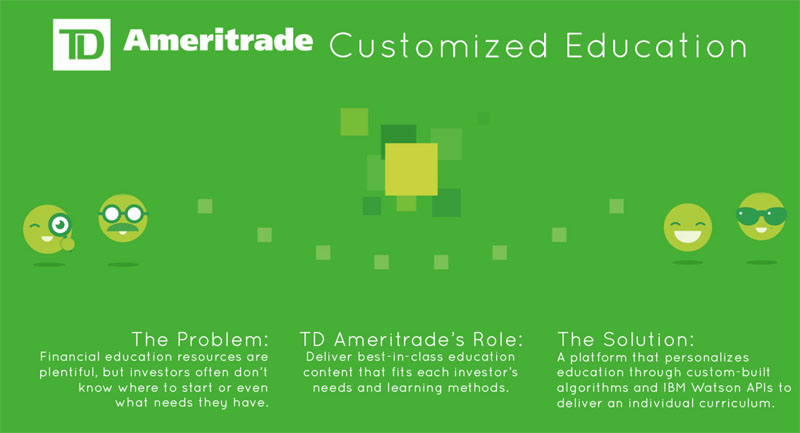 TD Ameritrade Customized Education

The Problem:
Financial education resources are plentiful, but investors often don't know where to start or even what needs they have.

TD Ameritrade's Role:
Deliver best-in-class education content that fits each investor's needs and learning methods.

The Solution:
A platform that personalizes education through custom-built algorithms and IBM Watson APIs to deliver an individual curriculum.